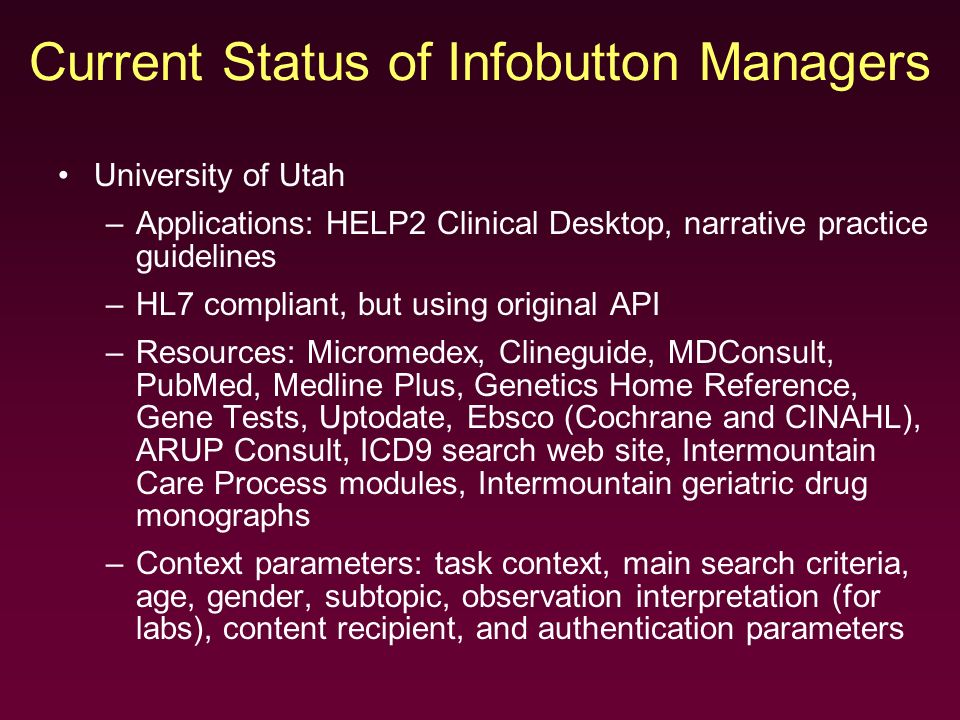 Current Status of Infobutton Managers

• University of Utah

– Applications: HELP2 Clinical Desktop, narrative practice guidelines

– HL7 compliant, but using original API

– Resources: Micromedex, Clineguide, MDConsult, PubMed, Medline Plus, Genetics Home Reference, Gene Tests, Uptodate, Ebsco (Cochrane and CINAHL), ARUP Consult, ICD9 search web site, Intermountain Care Process modules, Intermountain geriatric drug monographs

– Context parameters: task context, main search criteria, age, gender, subtopic, observation interpretation (for labs), content recipient, and authentication parameters